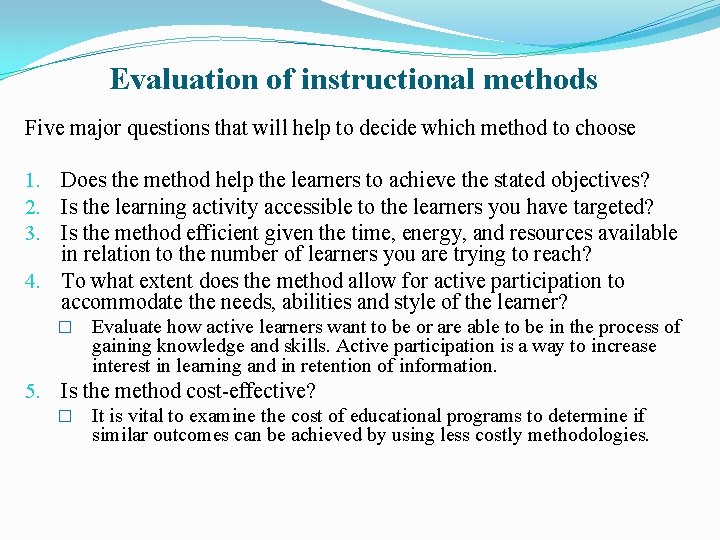 Evaluation of instructional methods

Five major questions that will help to decide which method to choose

1. Does the method help the learners to achieve the stated objectives?
2. Is the learning activity accessible to the learners you have targeted?
3. Is the method efficient given the time, energy, and resources available in relation to the number of learners you are trying to reach?
4. To what extent does the method allow for active participation to accommodate the needs, abilities and style of the learner?
 □ Evaluate how active learners want to be or are able to be in the process of gaining knowledge and skills. Active participation is a way to increase interest in learning and in retention of information.
5. Is the method cost-effective?
 □ It is vital to examine the cost of educational programs to determine if similar outcomes can be achieved by using less costly methodologies.